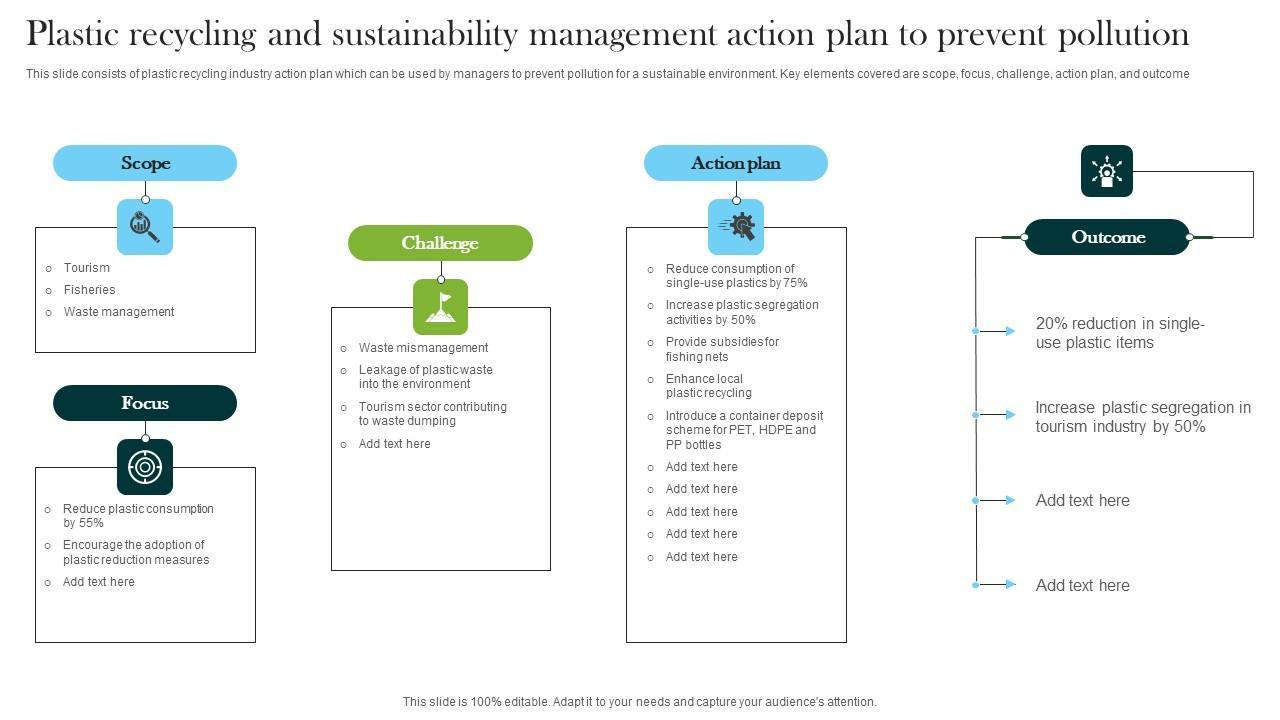 Plastic recycling and sustainability management action plan to prevent pollution

This slide consists of plastic recycling industry action plan which can be used by managers to prevent pollution for a sustainable environment. Key elements covered are scope, focus, challenge, action plan, and outcome

Scope

- Tourism
- Fisheries
- Waste management

Focus

- Reduce plastic consumption by 55%
- Encourage the adoption of plastic reduction measures
- Add text here

Challenge

- Waste mismanagement
- Leakage of plastic waste into the environment
- Tourism sector contributing to waste dumping
- Add text here

Action plan

- Reduce consumption of single-use plastics by 75%
- Increase plastic segregation activities by 50%
- Provide subsidies for fishing nets
- Enhance local plastic recycling
- Introduce a container deposit scheme for PET, HDPE and PP bottles
- Add text here
- Add text here
- Add text here
- Add text here
- Add text here

Outcome

20% reduction in single-use plastic items

Increase plastic segregation in tourism industry by 50%

Add text here

Add text here

This slide is 100% editable. Adapt it to your needs and capture your audience's attention.